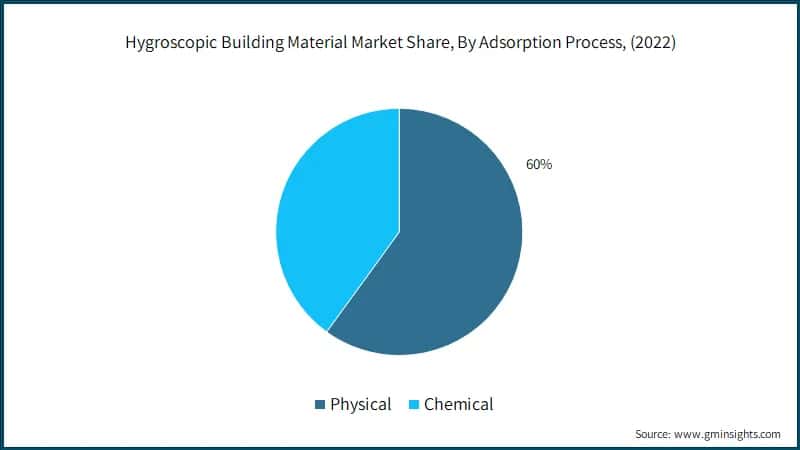 Hygroscopic Building Material Market Share, By Adsorption Process, (2022)

60%

Physical Chemical

Source: www.gminsights.com